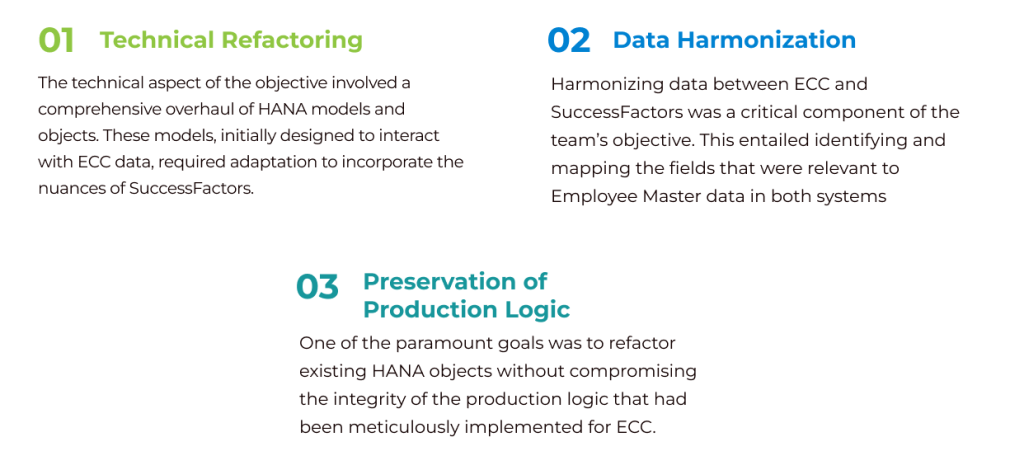 01 Technical Refactoring

The technical aspect of the objective involved a comprehensive overhaul of HANA models and objects. These models, initially designed to interact with ECC data, required adaptation to incorporate the nuances of SuccessFactors.

02 Data Harmonization

Harmonizing data between ECC and SuccessFactors was a critical component of the team's objective. This entailed identifying and mapping the fields that were relevant to Employee Master data in both systems

03 Preservation of Production Logic

One of the paramount goals was to refactor existing HANA objects without compromising the integrity of the production logic that had been meticulously implemented for ECC.